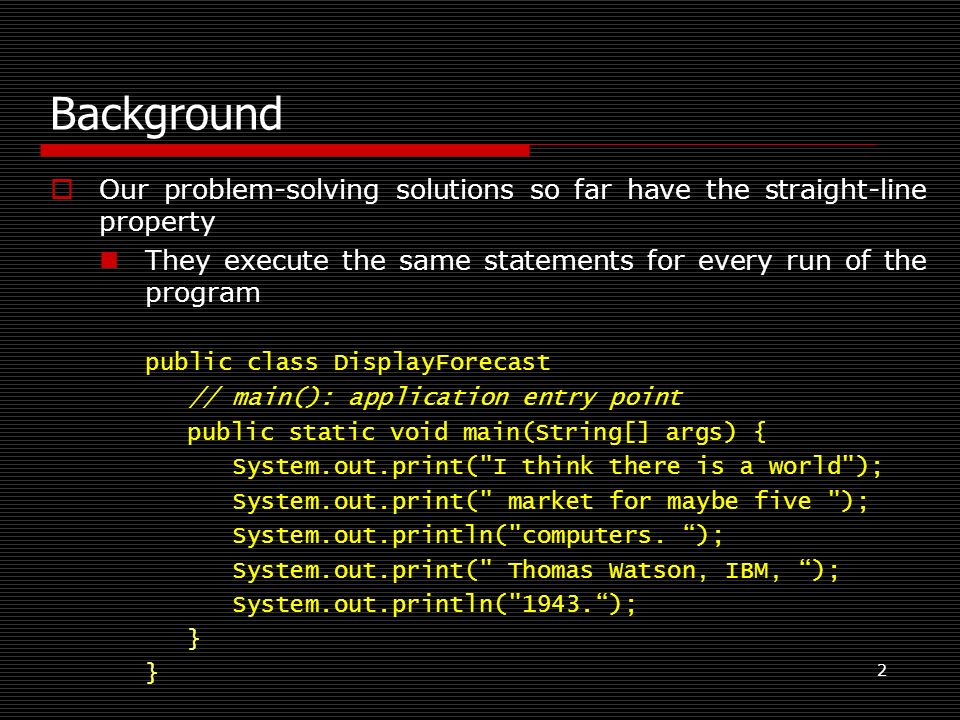 Background

Our problem-solving solutions so far have the straight-line property

They execute the same statements for every run of the program

public class DisplayForecast
// main(): application entry point
public static void main(String[] args) {
System.out.print("I think there is a world");
System.out.print(" market for maybe five ");
System.out.println("computers. “);
System.out.print(" Thomas Watson, IBM, “);
System.out.println("1943.“);
}
}

2